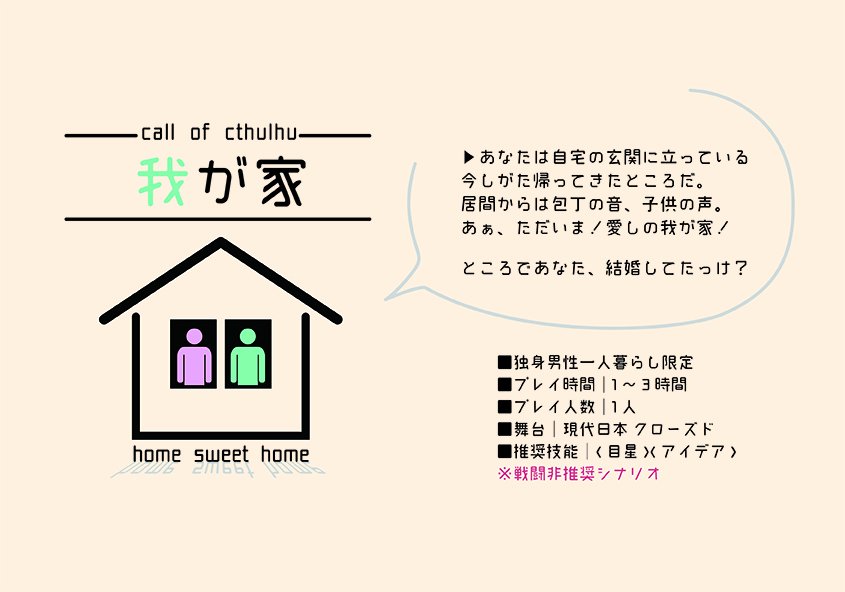 call of cthulhu

我が家

home sweet home

▶あなたは自宅の玄関に立っている
今しがた帰ってきたところだ。
居間からは包丁の音、子供の声。
あぁ、ただいま！愛しの我が家！

ところであなた、結婚してたっけ？

■独身男性一人暮らし限定
■プレイ時間｜1～3時間
■プレイ人数｜1人
■舞台｜現代日本 クローズド
■推奨技能｜〈目星〉〈アイデア〉
※戦闘非推奨シナリオ